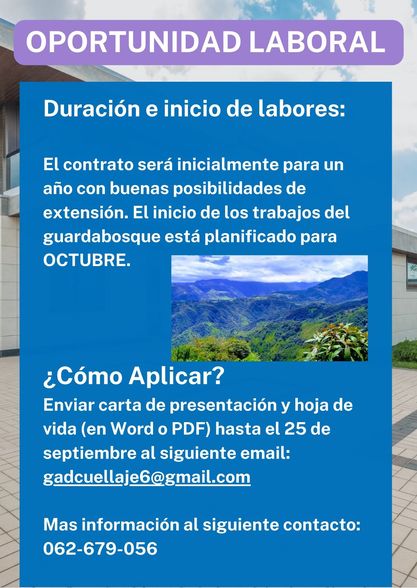 OPORTUNIDAD LABORAL

Duración e inicio de labores:

El contrato será inicialmente para un año con buenas posibilidades de extensión. El inicio de los trabajos del guardabosque está planificado para OCTUBRE.

¿Cómo Aplicar?
Enviar carta de presentación y hoja de vida (en Word o PDF) hasta el 25 de septiembre al siguiente email:
gadcuellaje6@gmail.com

Mas información al siguiente contacto:
062-679-056